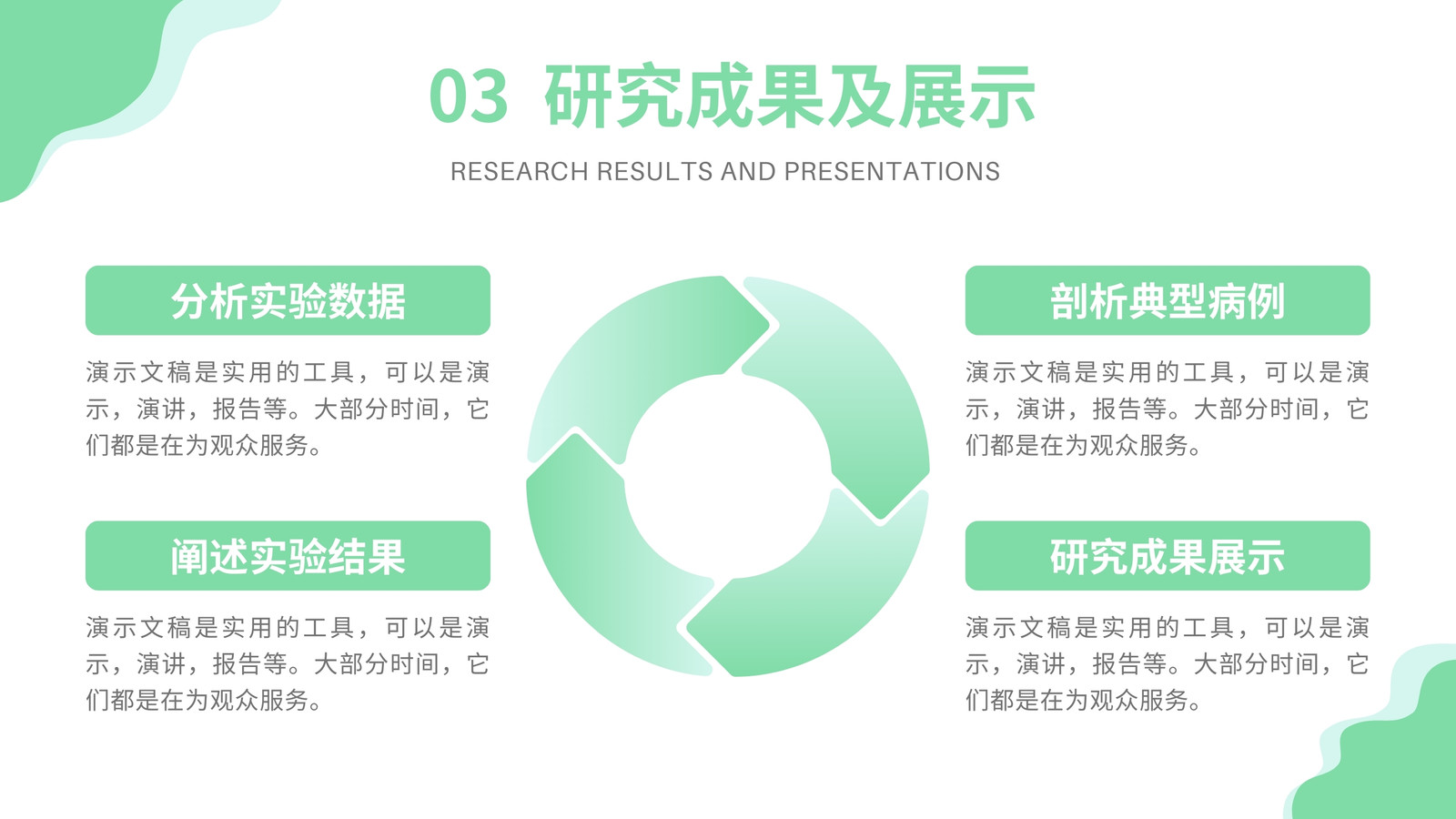 03 研究成果及展示

RESEARCH RESULTS AND PRESENTATIONS

分析实验数据

演示文稿是实用的工具，可以是演示，演讲，报告等。大部分时间，它们都是在为观众服务。

阐述实验结果

演示文稿是实用的工具，可以是演示，演讲，报告等。大部分时间，它们都是在为观众服务。

剖析典型病例

演示文稿是实用的工具，可以是演示，演讲，报告等。大部分时间，它们都是在为观众服务。

研究成果展示

演示文稿是实用的工具，可以是演示，演讲，报告等。大部分时间，它们都是在为观众服务。